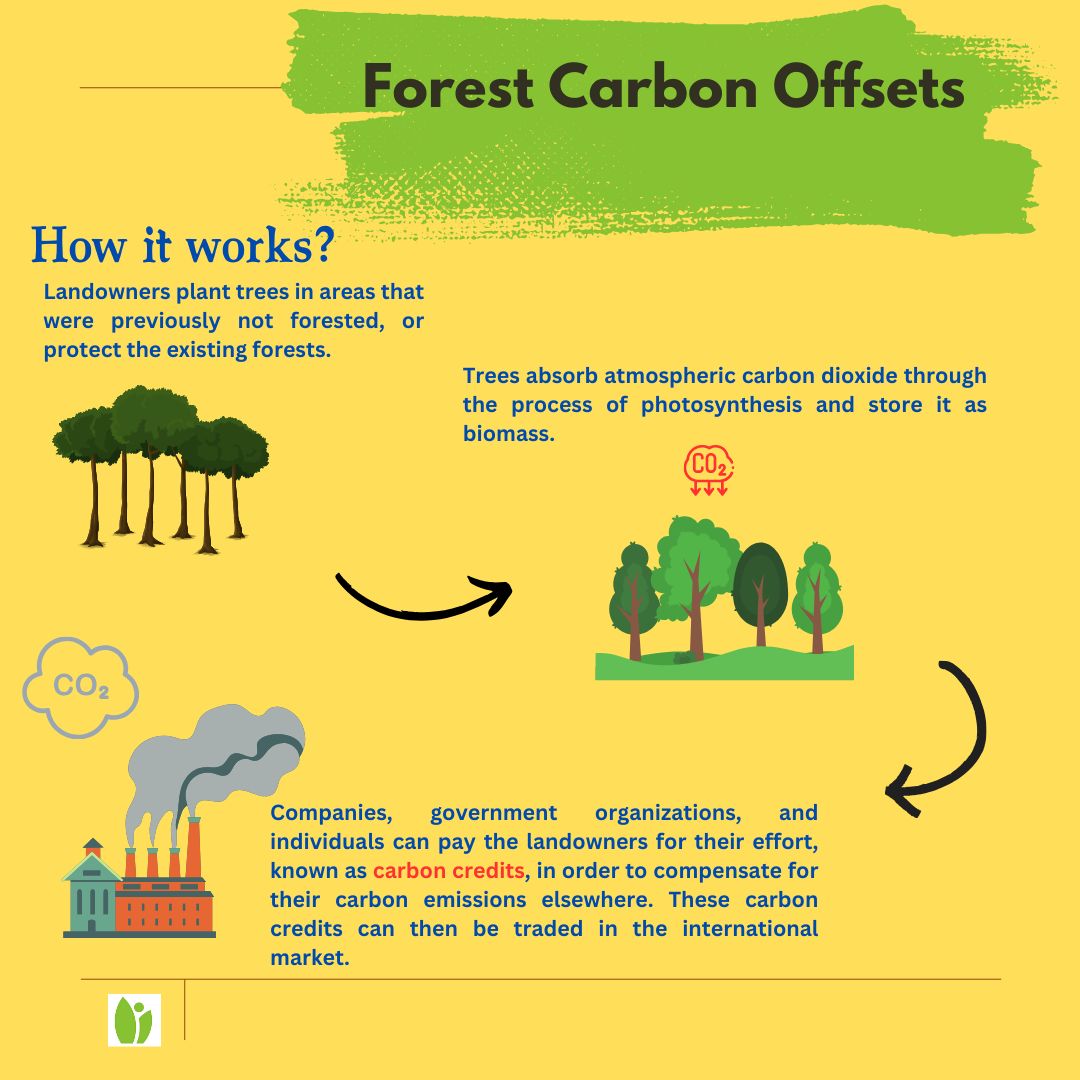 Forest Carbon Offsets

How it works?

Landowners plant trees in areas that were previously not forested, or protect the existing forests.

Trees absorb atmospheric carbon dioxide through the process of photosynthesis and store it as biomass.

$CO_2$

$CO_2$

Companies, government organizations, and individuals can pay the landowners for their effort, known as carbon credits, in order to compensate for their carbon emissions elsewhere. These carbon credits can then be traded in the international market.